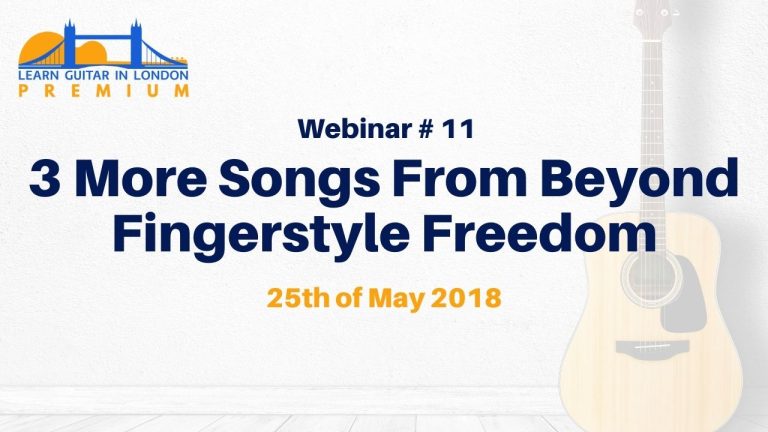 LEARN GUITAR IN LONDON
PREMIUM

Webinar # 11

3 More Songs From Beyond Fingerstyle Freedom

25th of May 2018